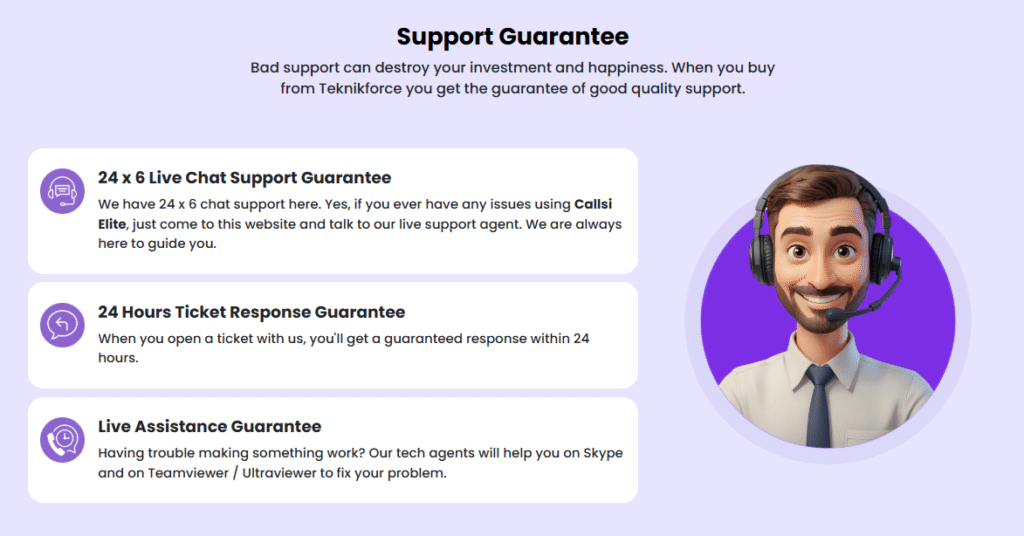 Support Guarantee

Bad support can destroy your investment and happiness. When you buy from Teknikforce you get the guarantee of good quality support.

24 x 6 Live Chat Support Guarantee

We have 24 x 6 chat support here. Yes, if you ever have any issues using Callsi Elite, just come to this website and talk to our live support agent. We are always here to guide you.

24 Hours Ticket Response Guarantee

When you open a ticket with us, you'll get a guaranteed response within 24 hours.

Live Assistance Guarantee

Having trouble making something work? Our tech agents will help you on Skype and on Teamviewer / Ultraviewer to fix your problem.